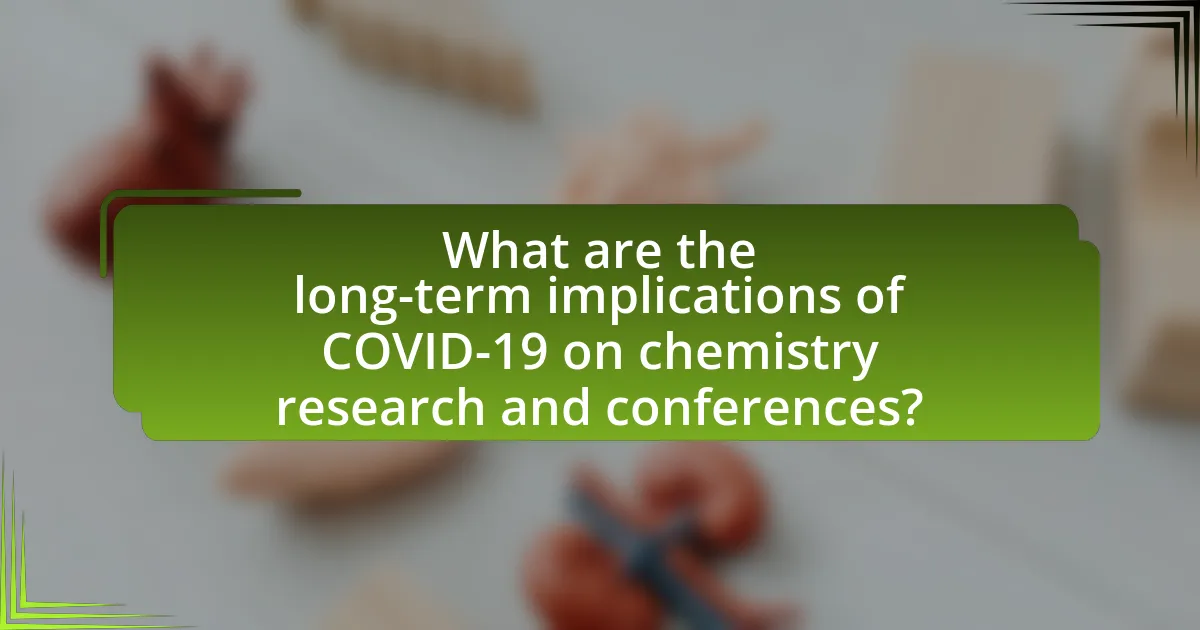 What are the long-term implications of COVID-19 on chemistry research and conferences?